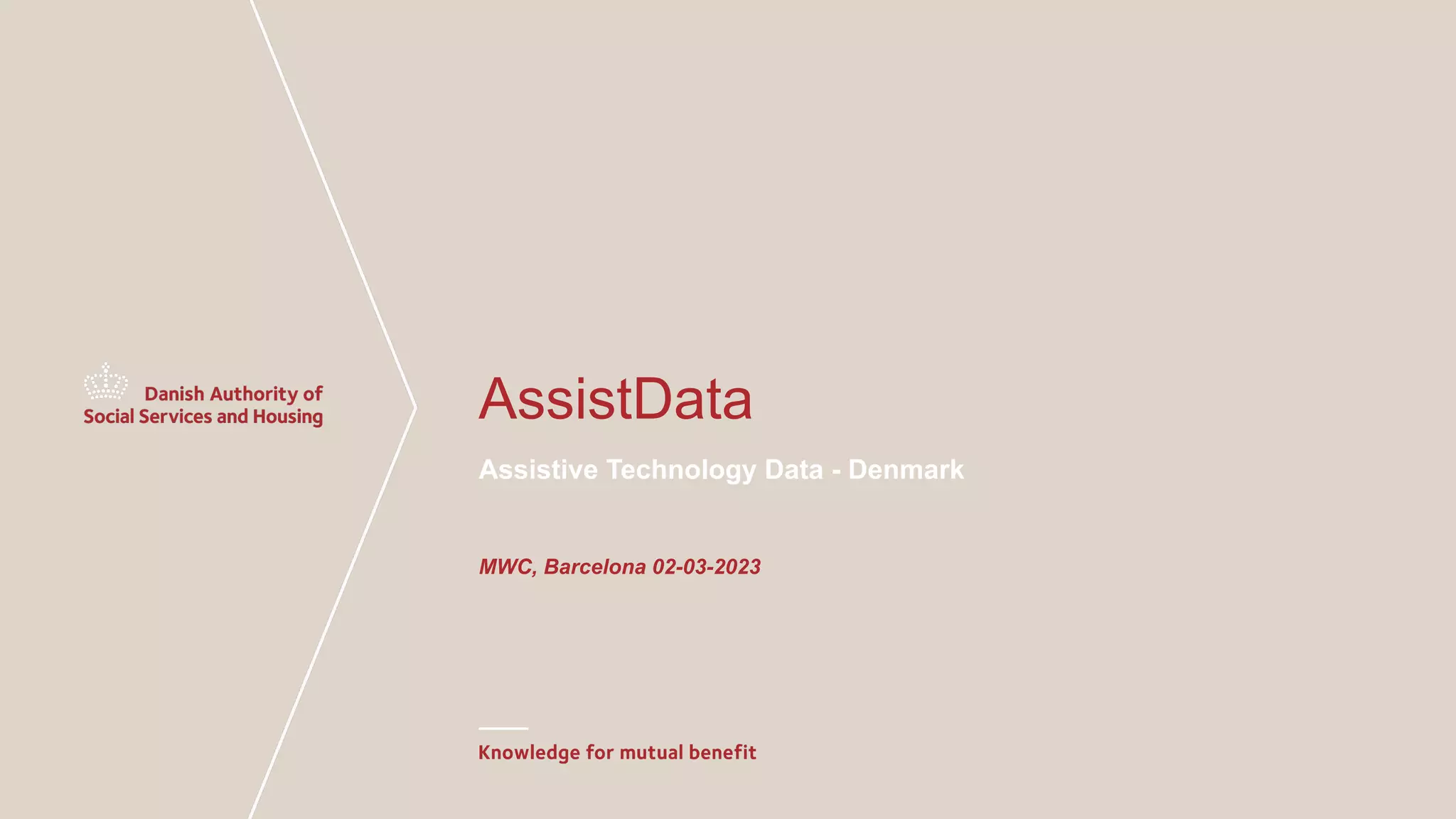 Danish Authority of Social Services and Housing

AssistData

Assistive Technology Data - Denmark

MWC, Barcelona 02-03-2023

Knowledge for mutual benefit